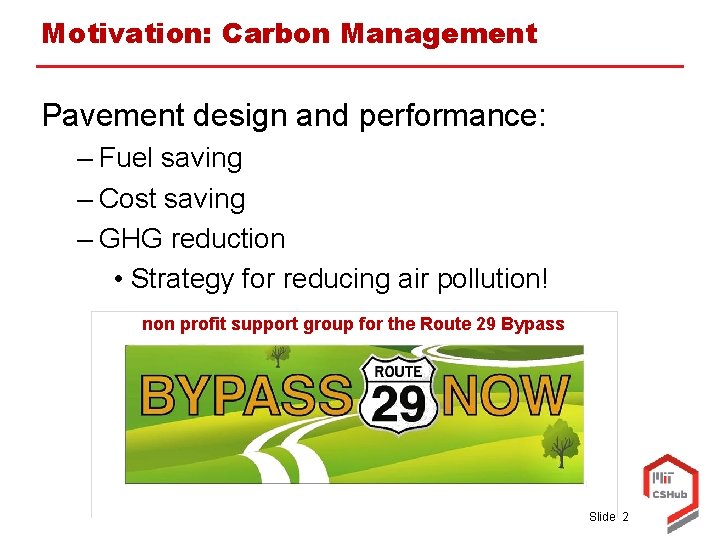 Motivation: Carbon Management

Pavement design and performance:
– Fuel saving
– Cost saving
– GHG reduction
• Strategy for reducing air pollution!

non profit support group for the Route 29 Bypass

BYPASS ROUTE 29 NOW

MIT CSHub

Slide 2